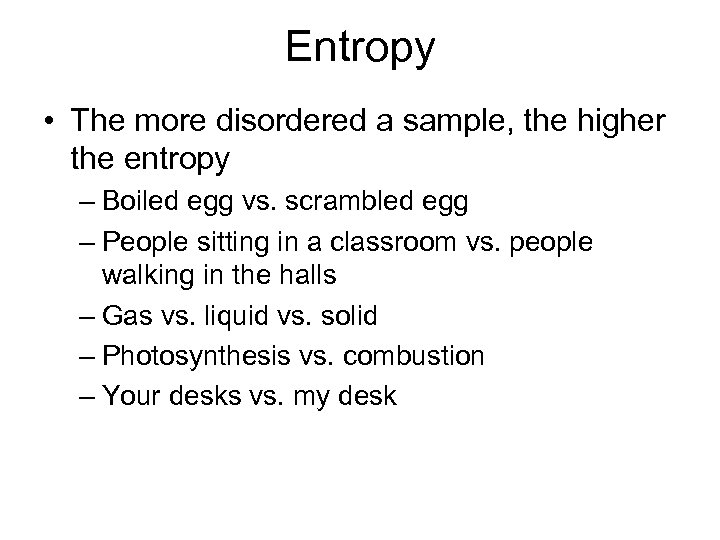 Entropy

• The more disordered a sample, the higher the entropy

– Boiled egg vs. scrambled egg

– People sitting in a classroom vs. people walking in the halls

– Gas vs. liquid vs. solid

– Photosynthesis vs. combustion

– Your desks vs. my desk